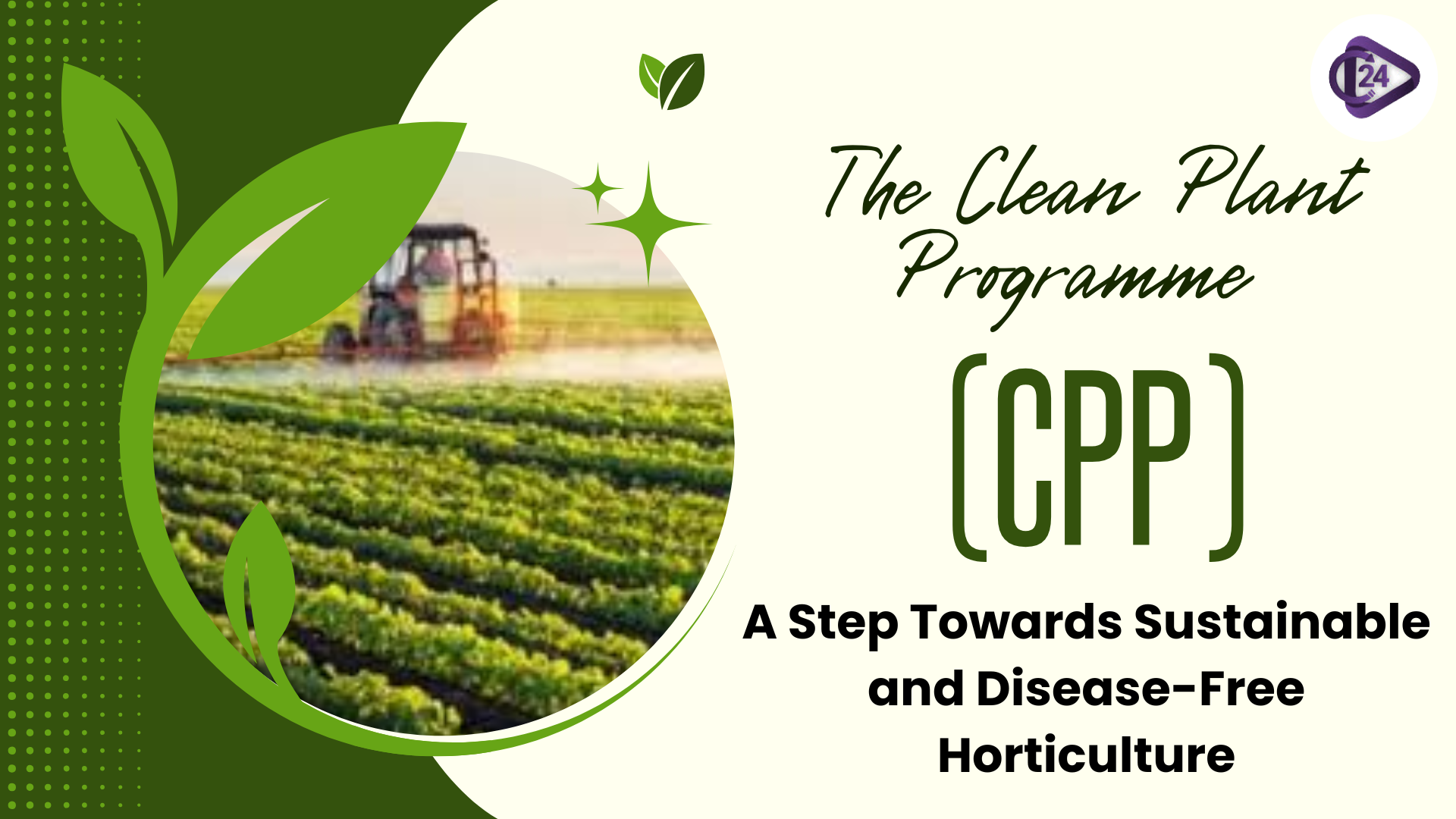 24

The Clean Plant Programme

(CPP)

A Step Towards Sustainable and Disease-Free Horticulture